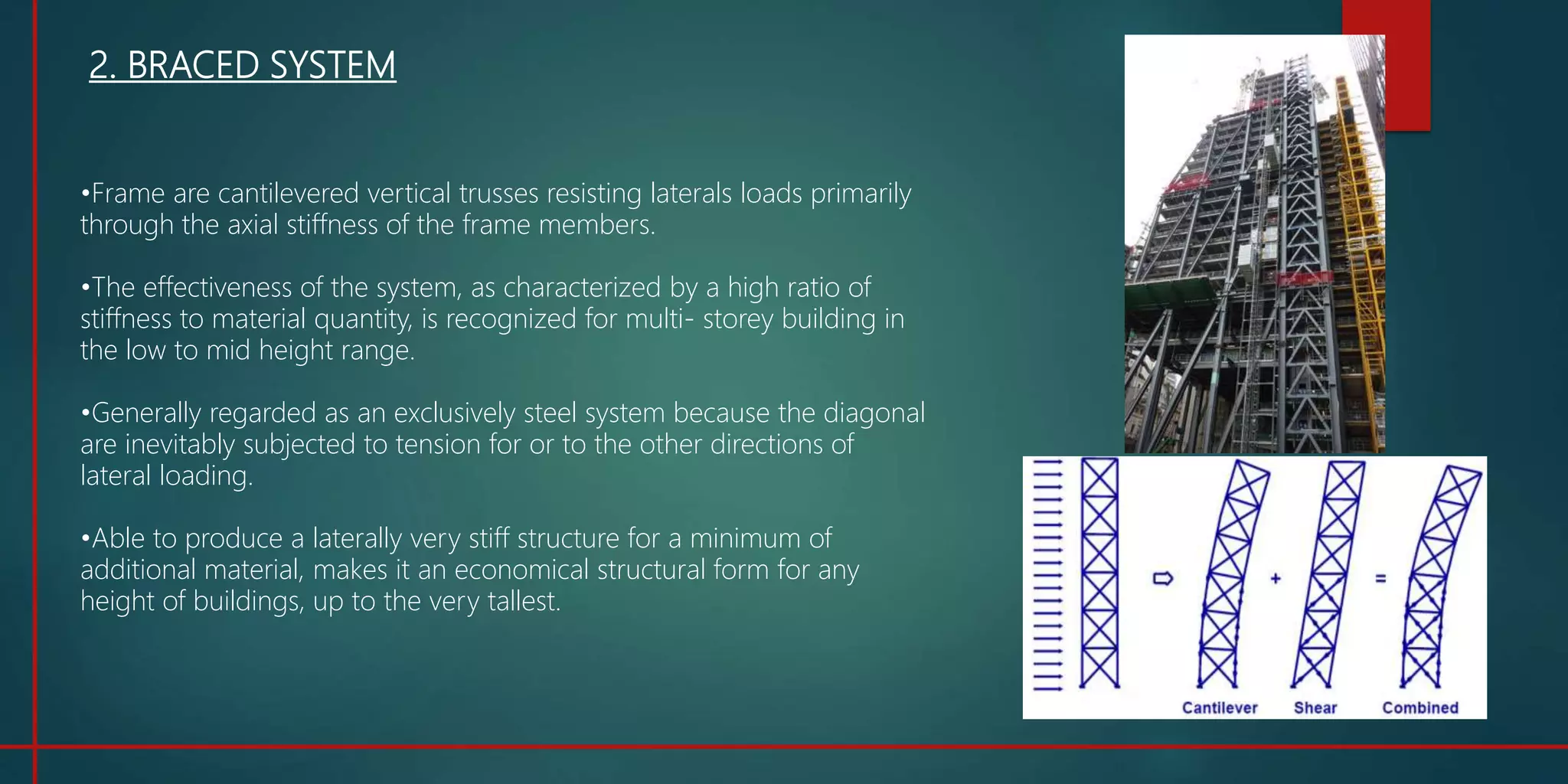 2. BRACED SYSTEM

•Frame are cantilevered vertical trusses resisting laterals loads primarily through the axial stiffness of the frame members.

•The effectiveness of the system, as characterized by a high ratio of stiffness to material quantity, is recognized for multi- storey building in the low to mid height range.

•Generally regarded as an exclusively steel system because the diagonal are inevitably subjected to tension for or to the other directions of lateral loading.

•Able to produce a laterally very stiff structure for a minimum of additional material, makes it an economical structural form for any height of buildings, up to the very tallest.

+ =

Cantilever Shear Combined